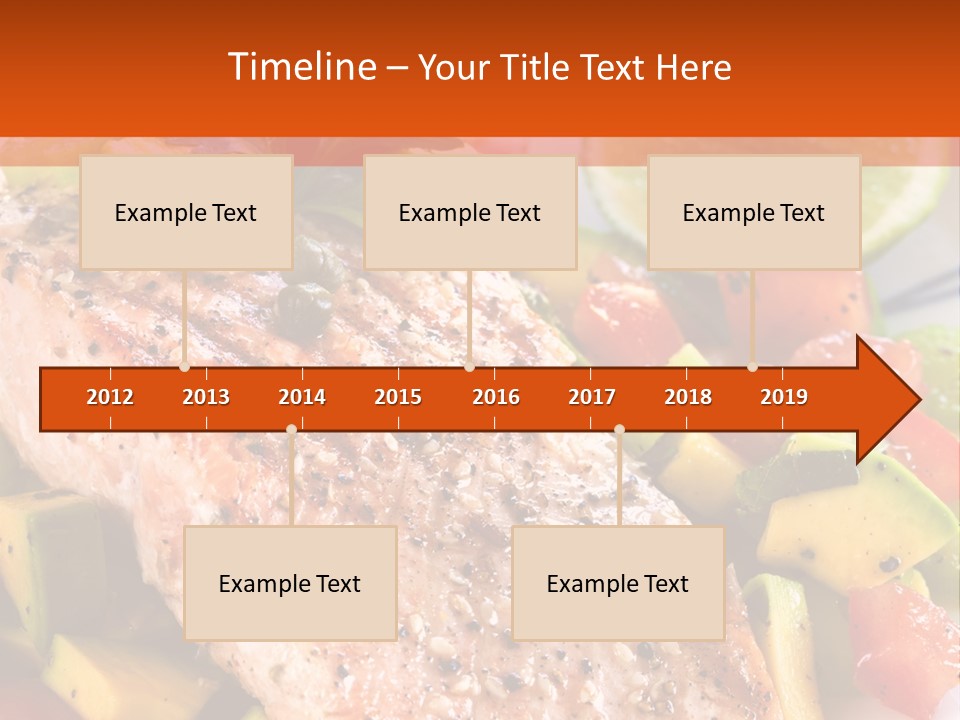 Timeline – Your Title Text Here

Example Text

Example Text

Example Text

2012 2013 2014 2015 2016 2017 2018 2019

Example Text

Example Text